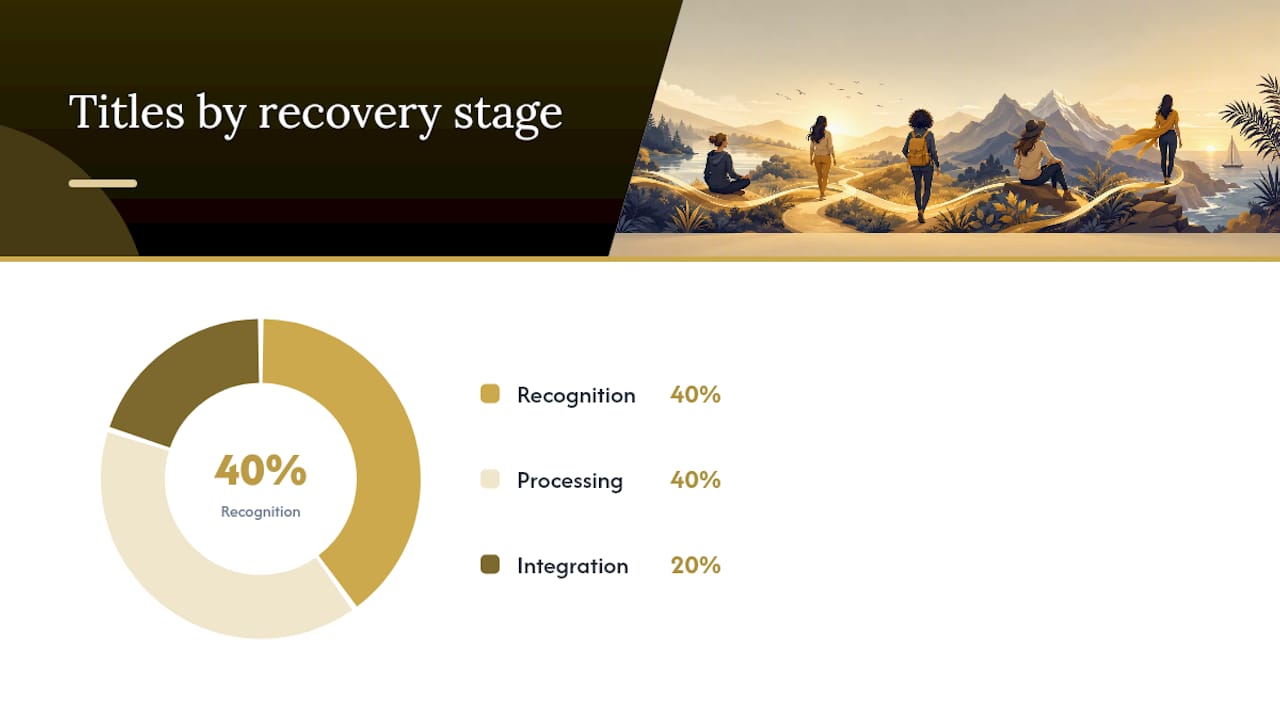 Titles by recovery stage

40%
Recognition

Recognition 40%

Processing 40%

Integration 20%